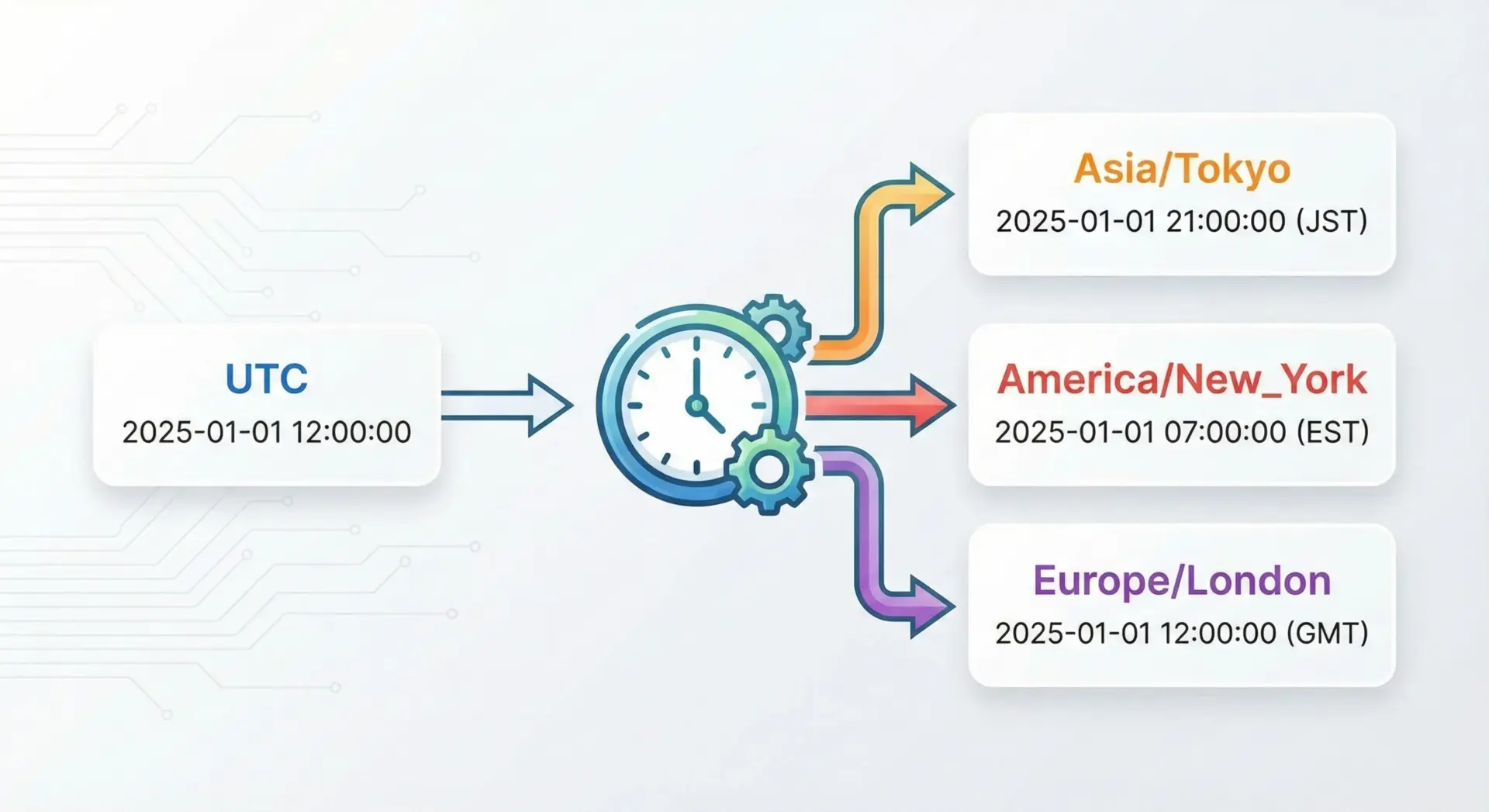 UTC
2025-01-01 12:00:00

Asia/Tokyo
2025-01-01 21:00:00 (JST)

America/New_York
2025-01-01 07:00:00 (EST)

Europe/London
2025-01-01 12:00:00 (GMT)